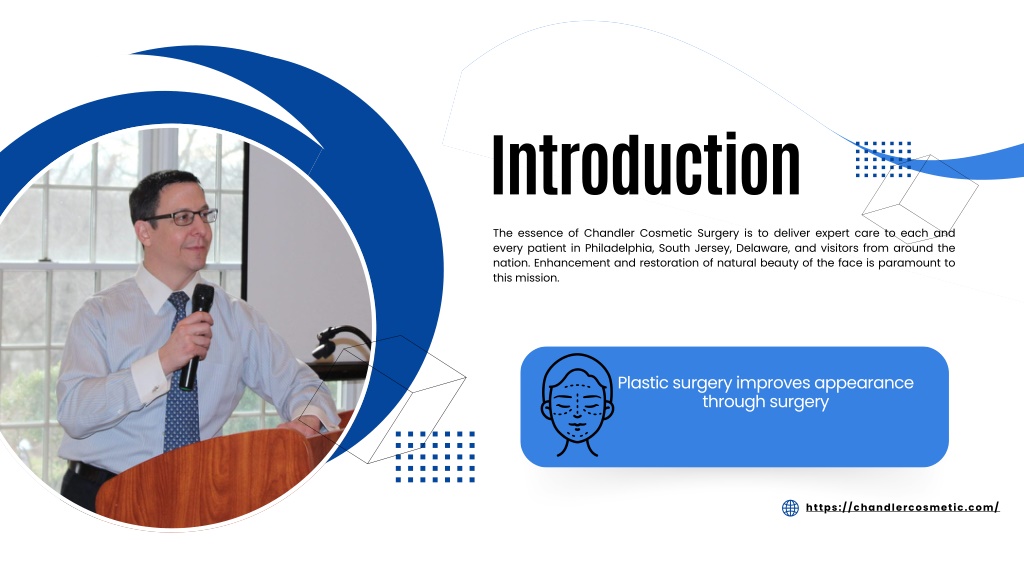 Introduction

The essence of Chandler Cosmetic Surgery is to deliver expert care to each and every patient in Philadelphia, South Jersey, Delaware, and visitors from around the nation. Enhancement and restoration of natural beauty of the face is paramount to this mission.

Plastic surgery improves appearance through surgery

https://chandlercosmetic.com/